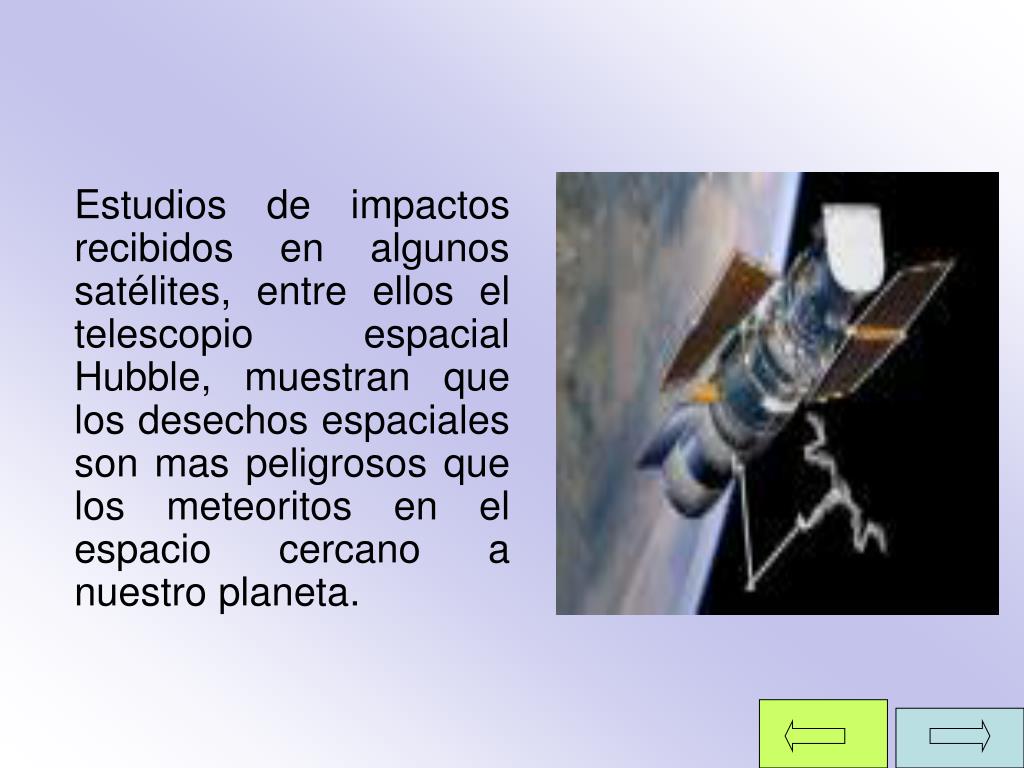 Estudios de impactos recibidos en algunos satélites, entre ellos el telescopio espacial Hubble, muestran que los desechos espaciales son mas peligrosos que los meteoritos en el espacio cercano a nuestro planeta.